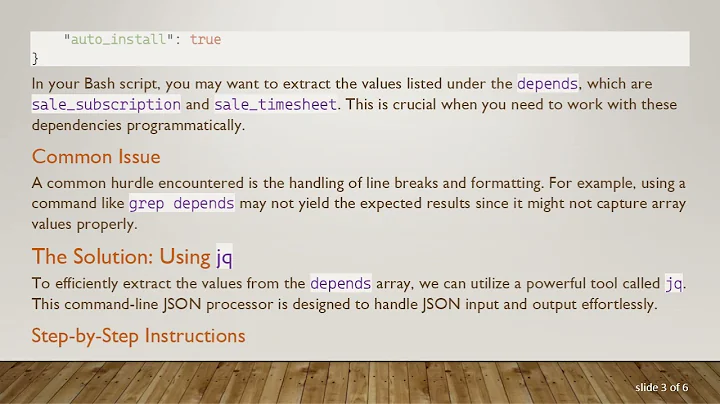 "auto_install": true
}

In your Bash script, you may want to extract the values listed under the depends, which are sale_subscription and sale_timesheet. This is crucial when you need to work with these dependencies programmatically.

Common Issue

A common hurdle encountered is the handling of line breaks and formatting. For example, using a command like grep depends may not yield the expected results since it might not capture array values properly.

The Solution: Using jq

To efficiently extract the values from the depends array, we can utilize a powerful tool called jq. This command-line JSON processor is designed to handle JSON input and output effortlessly.

Step-by-Step Instructions

slide 3 of 6